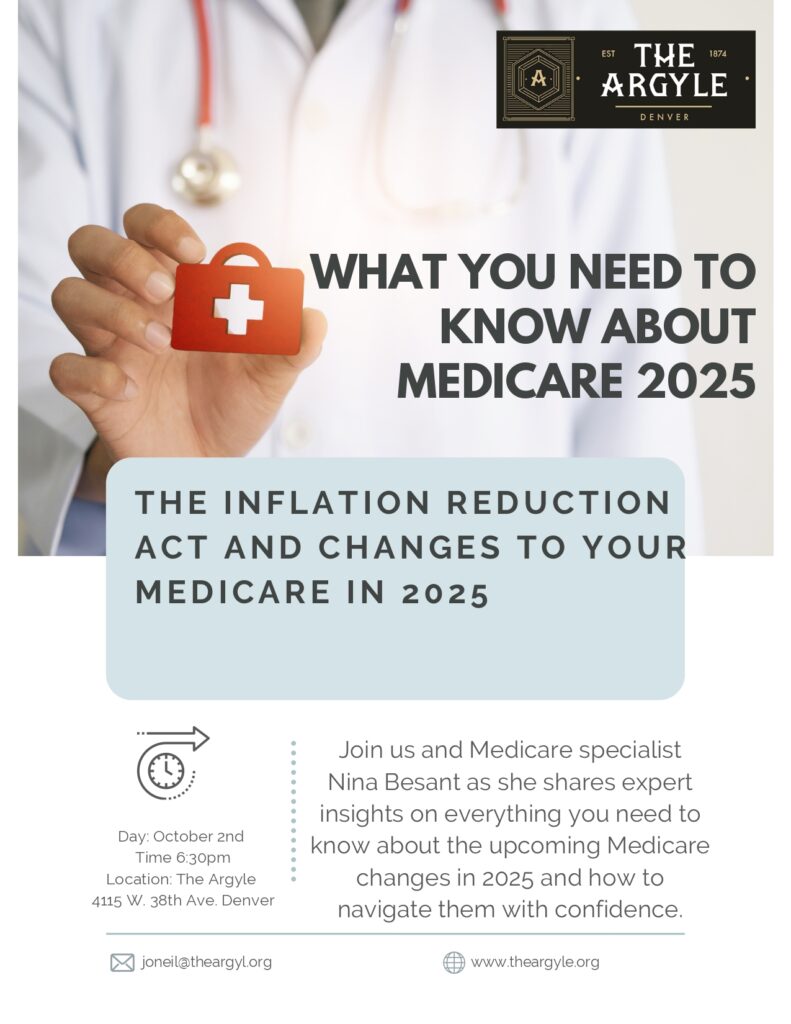 EST 1874
THE ARGYLE
DENVER

WHAT YOU NEED TO KNOW ABOUT MEDICARE 2025

THE INFLATION REDUCTION ACT AND CHANGES TO YOUR MEDICARE IN 2025

Day: October 2nd
Time 6:30pm
Location: The Argyle
4115 W. 38th Ave. Denver

Join us and Medicare specialist Nina Besant as she shares expert insights on everything you need to know about the upcoming Medicare changes in 2025 and how to navigate them with confidence.

joneil@theargyl.org

www.theargyle.org